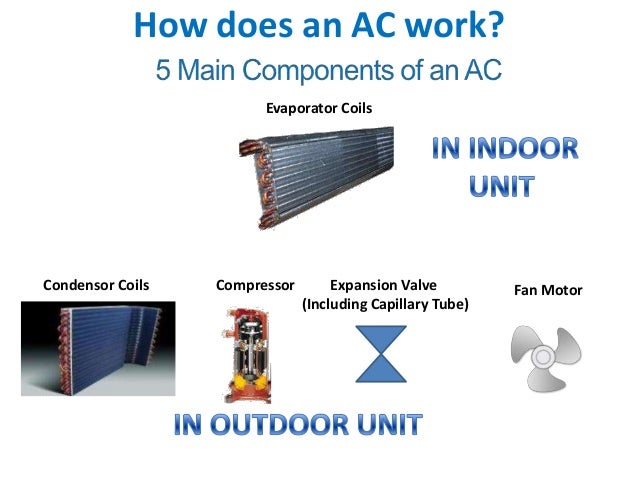 How does an AC work?

5 Main Components of an AC

Evaporator Coils

IN INDOOR UNIT

Condensor Coils

Compressor

Expansion Valve (Including Capillary Tube)

Fan Motor

IN OUTDOOR UNIT